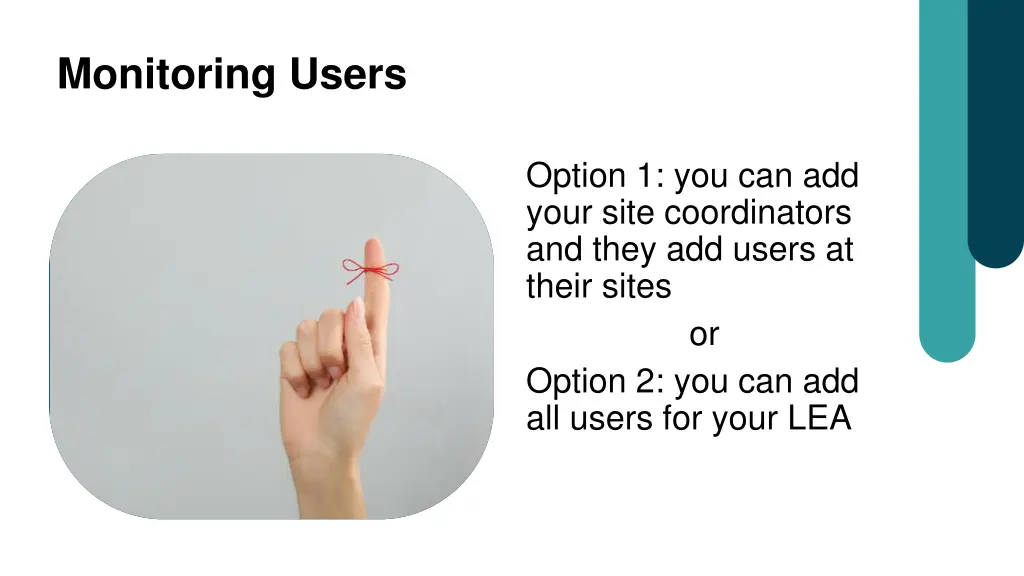 Monitoring Users

Option 1: you can add your site coordinators and they add users at their sites

or

Option 2: you can add all users for your LEA